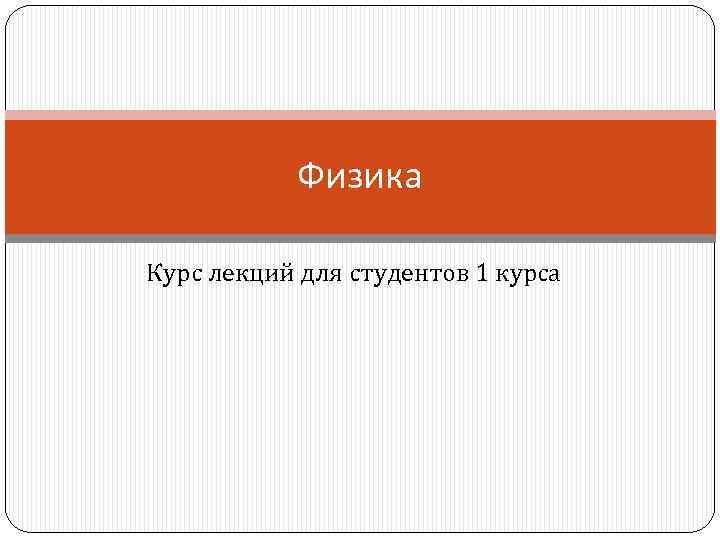 Физика

Курс лекций для студентов 1 курса